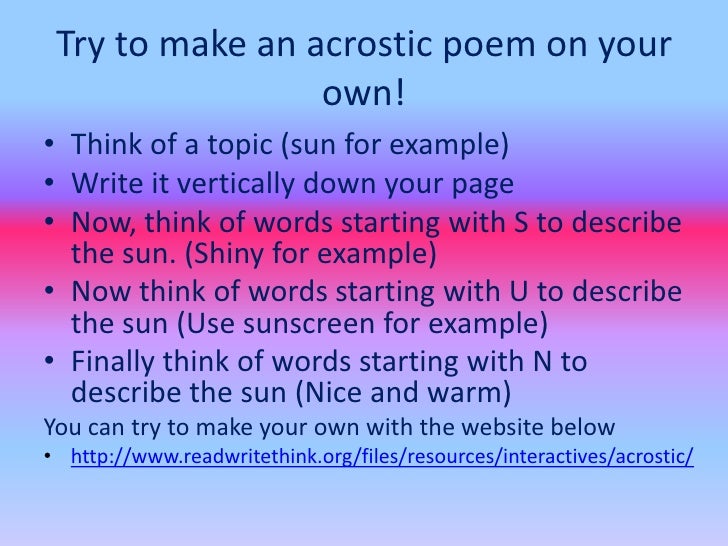 Try to make an acrostic poem on your own!

• Think of a topic (sun for example)
• Write it vertically down your page
• Now, think of words starting with S to describe the sun. (Shiny for example)
• Now think of words starting with U to describe the sun (Use sunscreen for example)
• Finally think of words starting with N to describe the sun (Nice and warm)

You can try to make your own with the website below
• http://www.readwritethink.org/files/resources/interactives/acrostic/